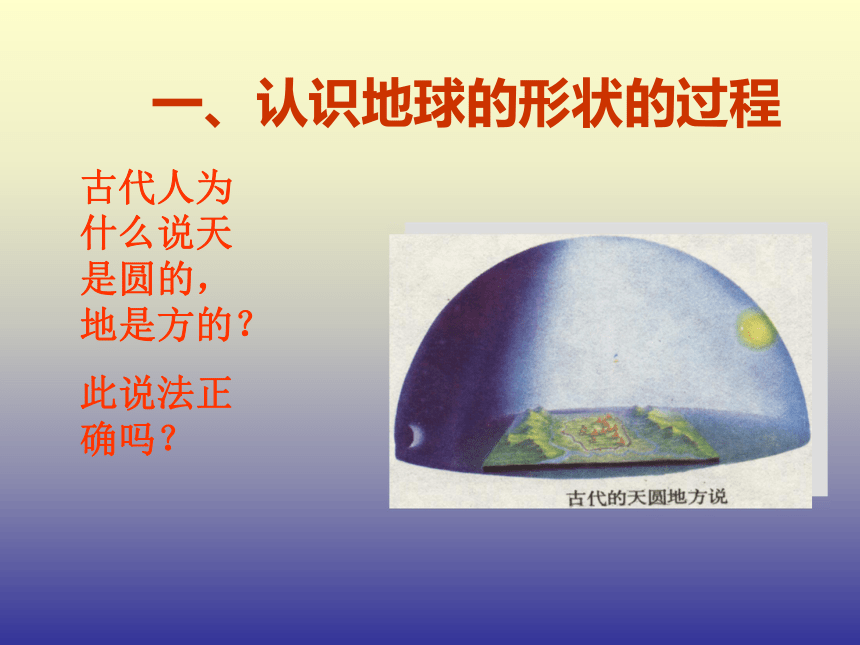 一、认识地球的形状的过程

古代人为什么说天是圆的，地是方的？

此说法正确吗？

古代的天圆地方说